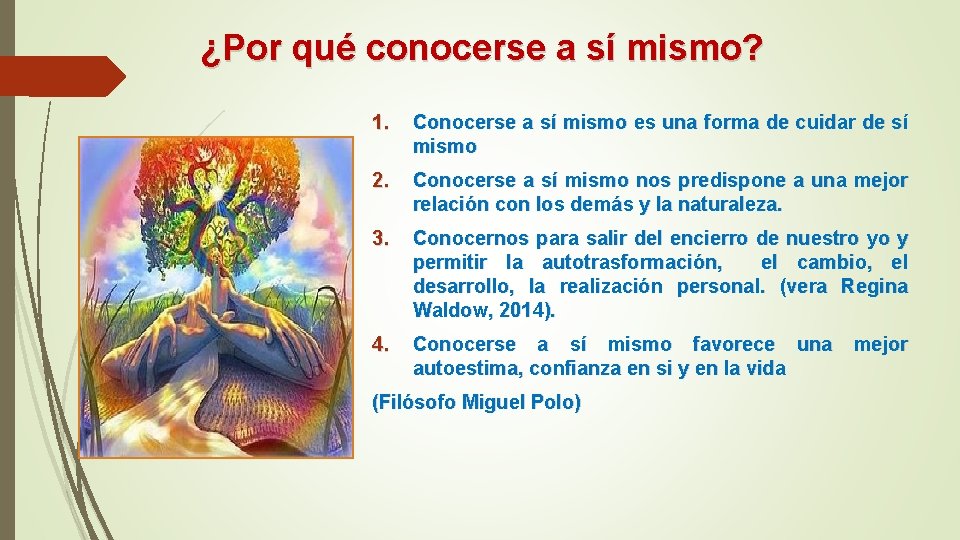 ¿Por qué conocerse a sí mismo?

1. Conocerse a sí mismo es una forma de cuidar de sí mismo

2. Conocerse a sí mismo nos predispone a una mejor relación con los demás y la naturaleza.

3. Conocernos para salir del encierro de nuestro yo y permitir la autotrasformación, el cambio, el desarrollo, la realización personal. (vera Regina Waldow, 2014).

4. Conocerse a sí mismo favorece una mejor autoestima, confianza en si y en la vida

(Filósofo Miguel Polo)